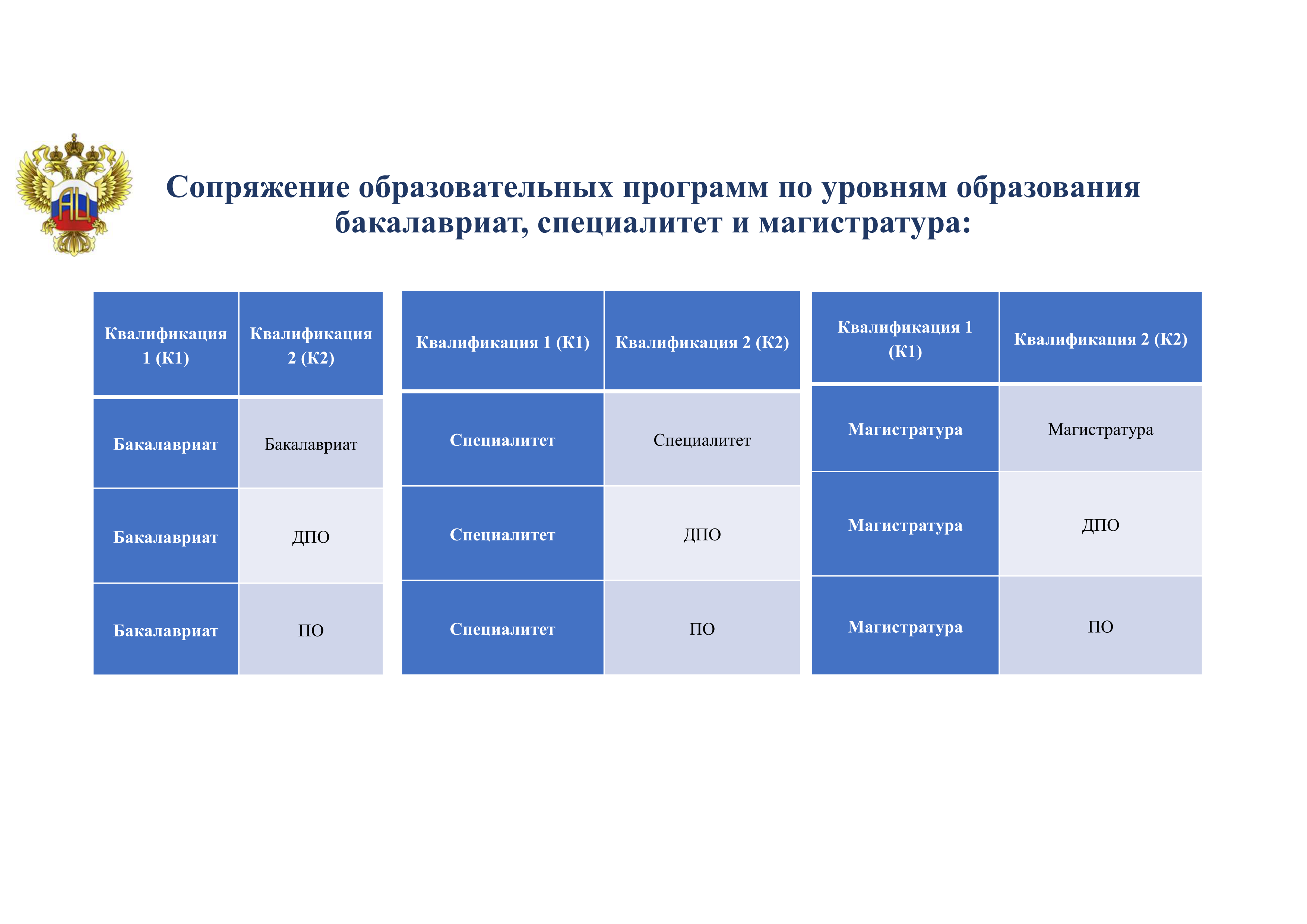 НЦ

Сопряжение образовательных программ по уровням образования бакалавриат, специалитет и магистратура:

| Квалификация 1 (К1) | Квалификация 2 (К2) |
|---|---|
| Бакалавриат | Бакалавриат |
| Бакалавриат | ДПО |
| Бакалавриат | ПО |

| Квалификация 1 (К1) | Квалификация 2 (К2) |
|---|---|
| Специалитет | Специалитет |
| Специалитет | ДПО |
| Специалитет | ПО |

| Квалификация 1 (К1) | Квалификация 2 (К2) |
|---|---|
| Магистратура | Магистратура |
| Магистратура | ДПО |
| Магистратура | ПО |